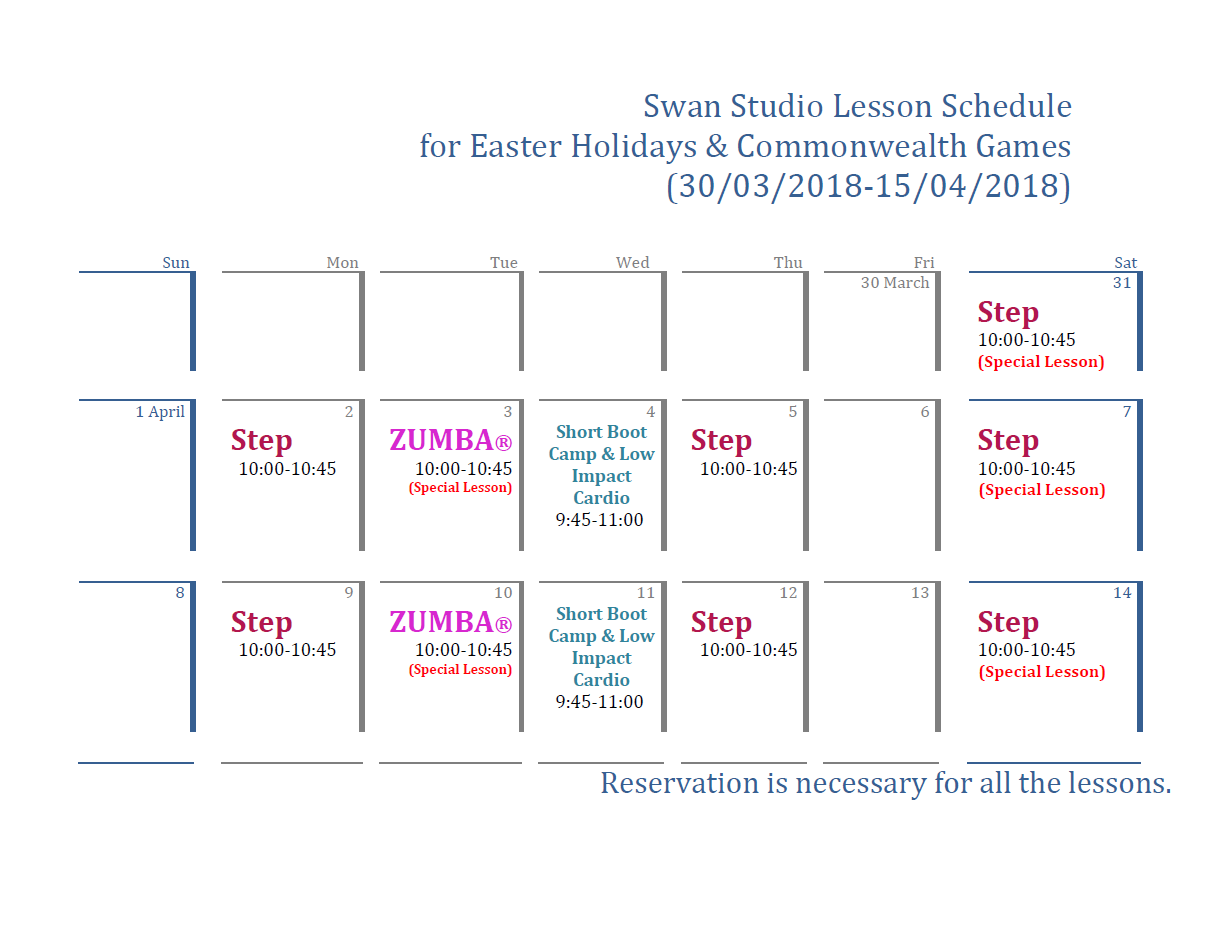 Swan Studio Lesson Schedule
for Easter Holidays & Commonwealth Games
(30/03/2018-15/04/2018)

| Sun | Mon | Tue | Wed | Thu | Fri | Sat |
|---|---|---|---|---|---|---|
| | | | | | 30 March | 31 Step 10:00-10:45 (Special Lesson) |
| 1 April | 2 Step 10:00-10:45 | 3 ZUMBA® 10:00-10:45 (Special Lesson) | 4 Short Boot Camp & Low Impact Cardio 9:45-11:00 | 5 Step 10:00-10:45 | 6 | 7 Step 10:00-10:45 (Special Lesson) |
| 8 | 9 Step 10:00-10:45 | 10 ZUMBA® 10:00-10:45 (Special Lesson) | 11 Short Boot Camp & Low Impact Cardio 9:45-11:00 | 12 Step 10:00-10:45 | 13 | 14 Step 10:00-10:45 (Special Lesson) |

Reservation is necessary for all the lessons.